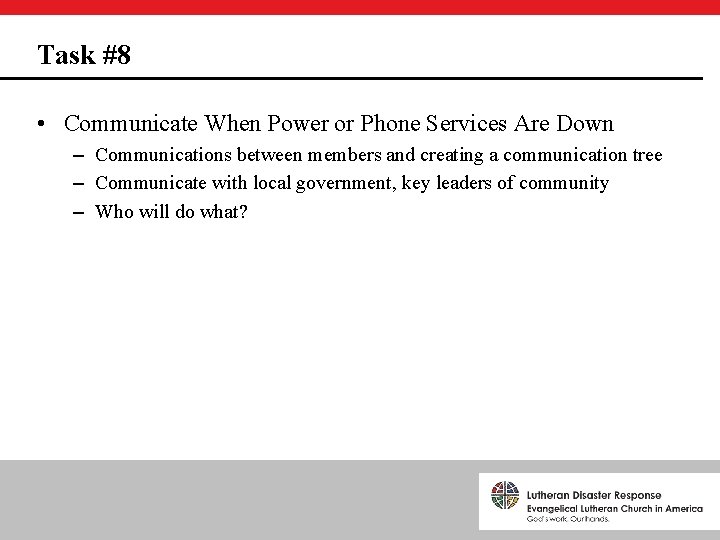 Task #8

• Communicate When Power or Phone Services Are Down
– Communications between members and creating a communication tree
– Communicate with local government, key leaders of community
– Who will do what?

Lutheran Disaster Response
Evangelical Lutheran Church in America
God's work. Our hands.